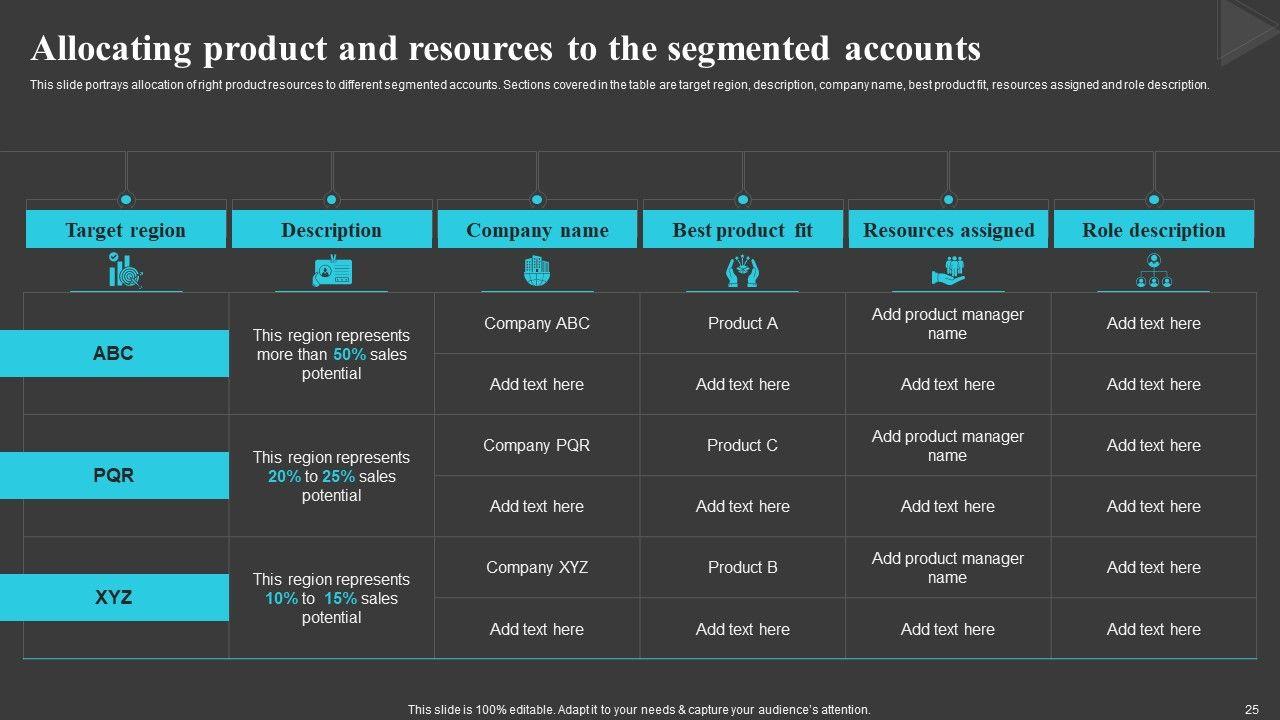 Allocating product and resources to the segmented accounts

This slide portrays allocation of right product resources to different segmented accounts. Sections covered in the table are target region, description, company name, best product fit, resources assigned and role description.

| Target region | Description | Company name | Best product fit | Resources assigned | Role description |
|---|---|---|---|---|---|
| ABC | This region represents more than 50% sales potential | Company ABC | Product A | Add product manager name | Add text here |
| | | Add text here | Add text here | Add text here | Add text here |
| PQR | This region represents 20% to 25% sales potential | Company PQR | Product C | Add product manager name | Add text here |
| | | Add text here | Add text here | Add text here | Add text here |
| XYZ | This region represents 10% to 15% sales potential | Company XYZ | Product B | Add product manager name | Add text here |
| | | Add text here | Add text here | Add text here | Add text here |

This slide is 100% editable. Adapt it to your needs & capture your audience's attention.

25